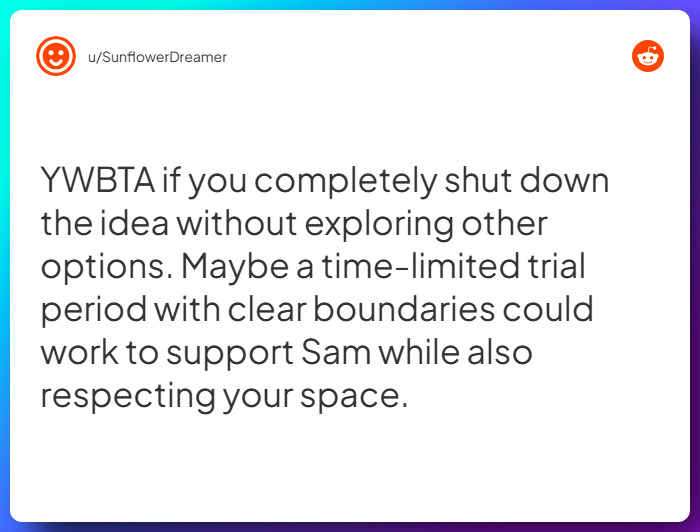 u/SunflowerDreamer

YWBTA if you completely shut down the idea without exploring other options. Maybe a time-limited trial period with clear boundaries could work to support Sam while also respecting your space.